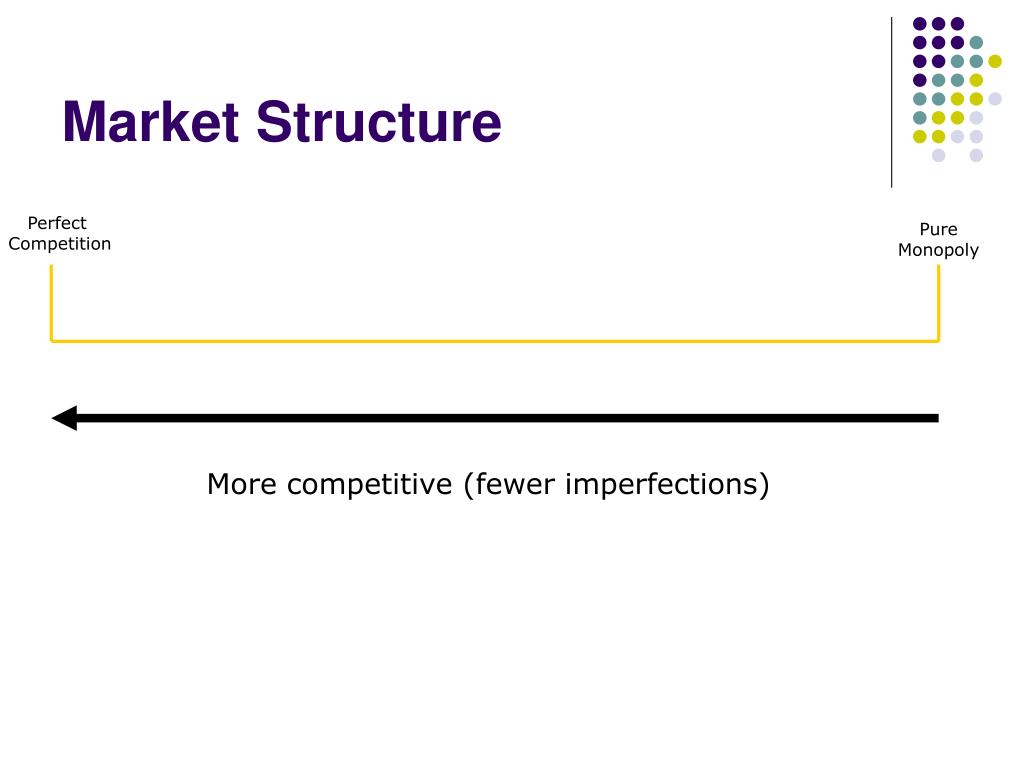 Market Structure

Perfect Competition

Pure Monopoly

More competitive (fewer imperfections)